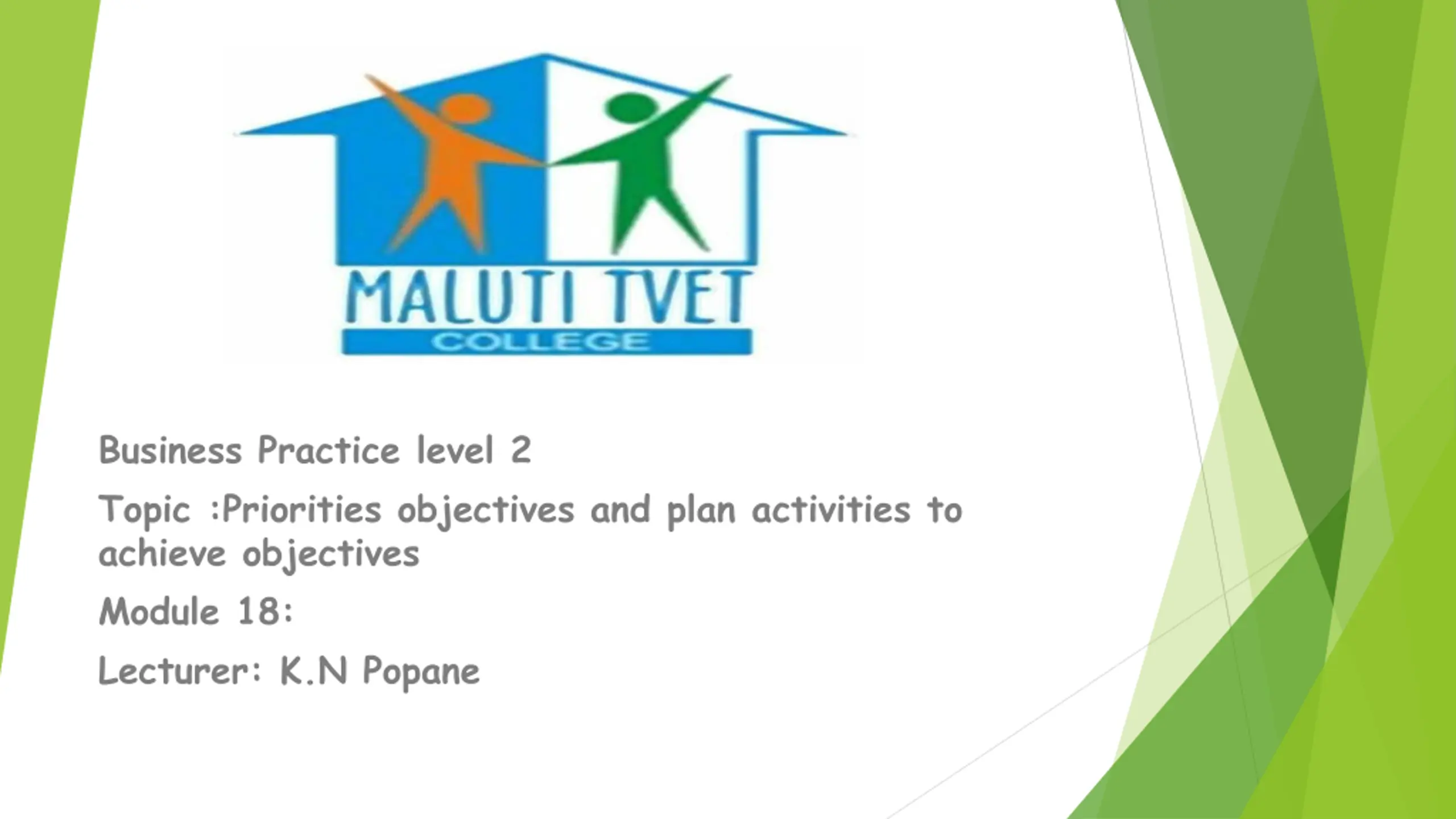 MALUTI TVET
COLLEGE

Business Practice level 2

Topic :Priorities objectives and plan activities to achieve objectives

Module 18:

Lecturer: K.N Popane